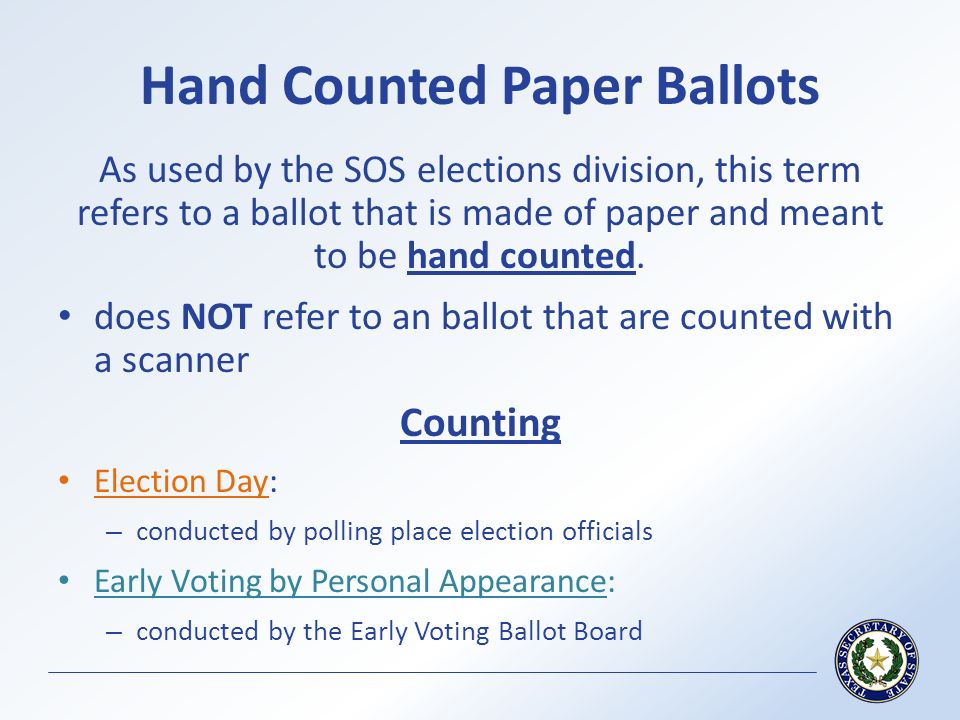 Hand Counted Paper Ballots

As used by the SOS elections division, this term refers to a ballot that is made of paper and meant to be hand counted.

• does NOT refer to an ballot that are counted with a scanner

Counting

• Election Day:
– conducted by polling place election officials

• Early Voting by Personal Appearance:
– conducted by the Early Voting Ballot Board

TEXAS SECRETARY OF STATE